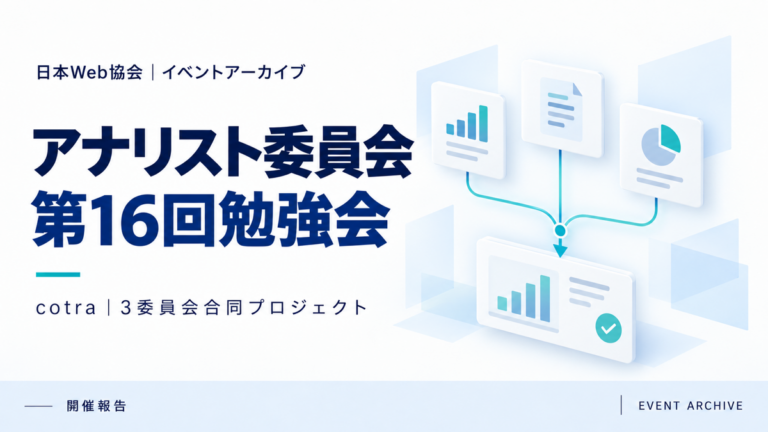 日本Web協会｜イベントアーカイブ

アナリスト委員会
第16回勉強会

cotra｜3委員会合同プロジェクト

開催報告

EVENT ARCHIVE